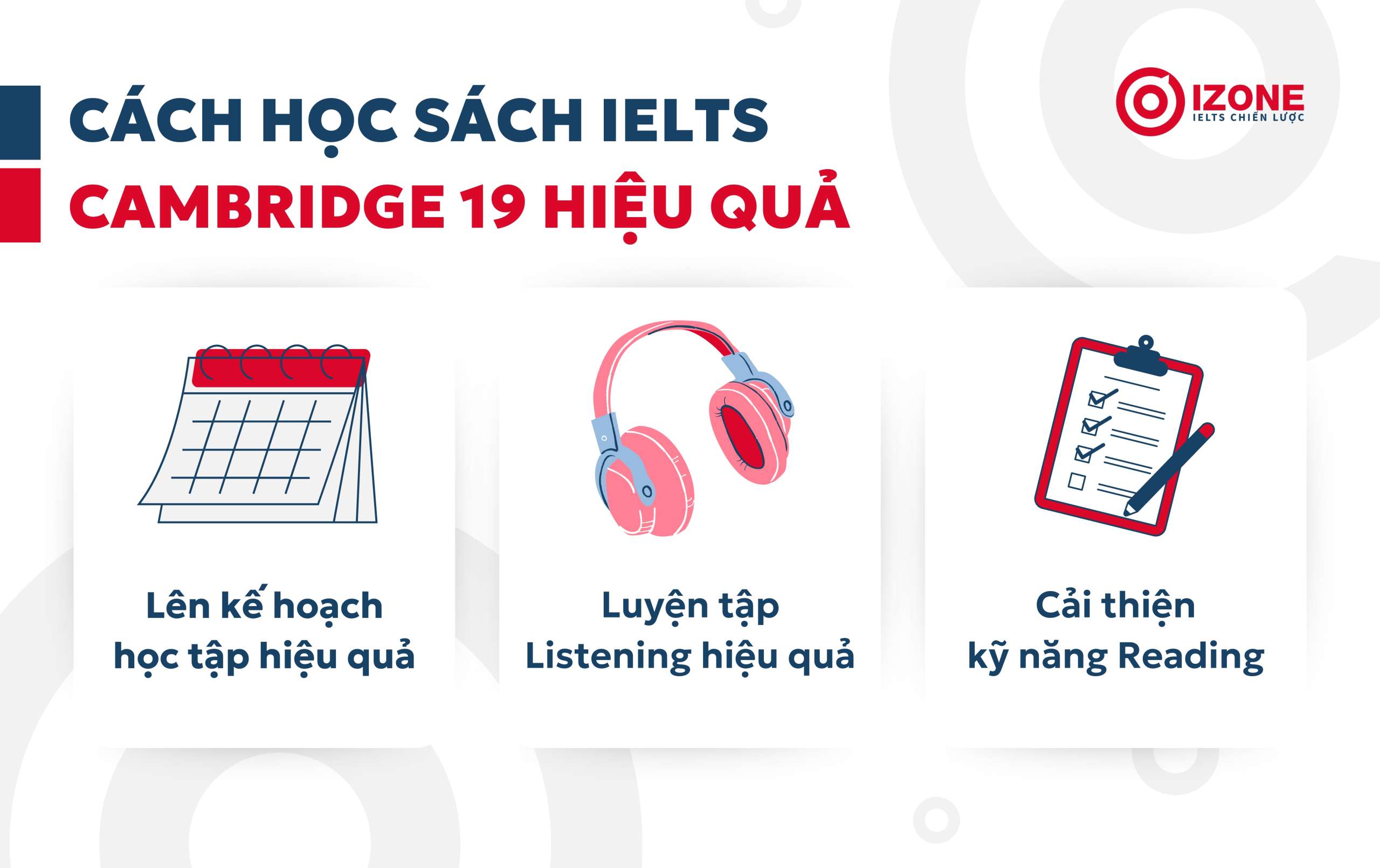 CÁCH HỌC SÁCH IELTS
CAMBRIDGE 19 HIỆU QUẢ

IZONE
IELTS CHIẾN LƯỢC

Lên kế hoạch học tập hiệu quả

Luyện tập Listening hiệu quả

Cải thiện kỹ năng Reading